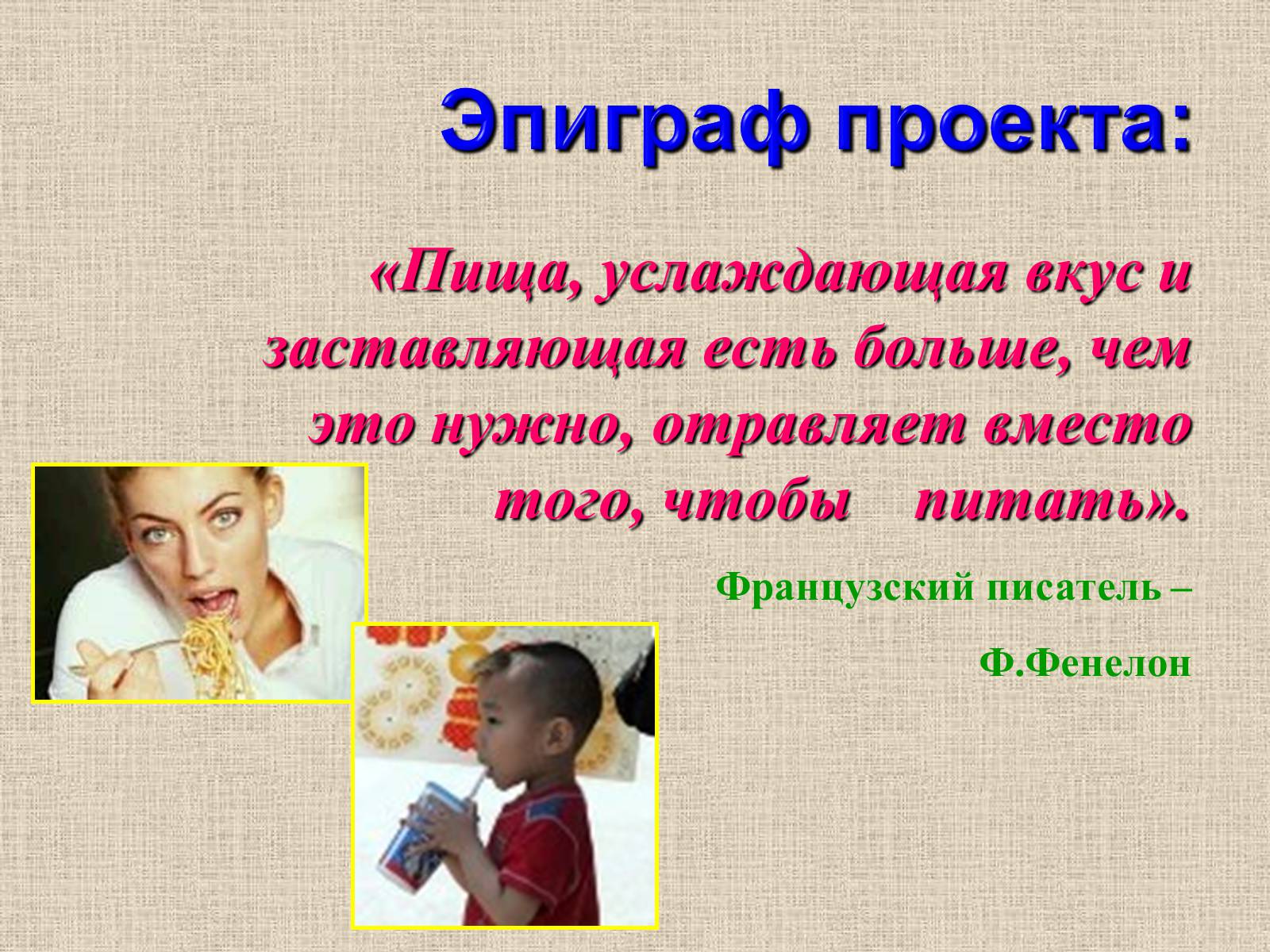 Эпиграф проекта:

«Пища, услаждающая вкус и заставляющая есть больше, чем это нужно, отравляет вместо того, чтобы питать».

Французский писатель –

Ф.Фенелон